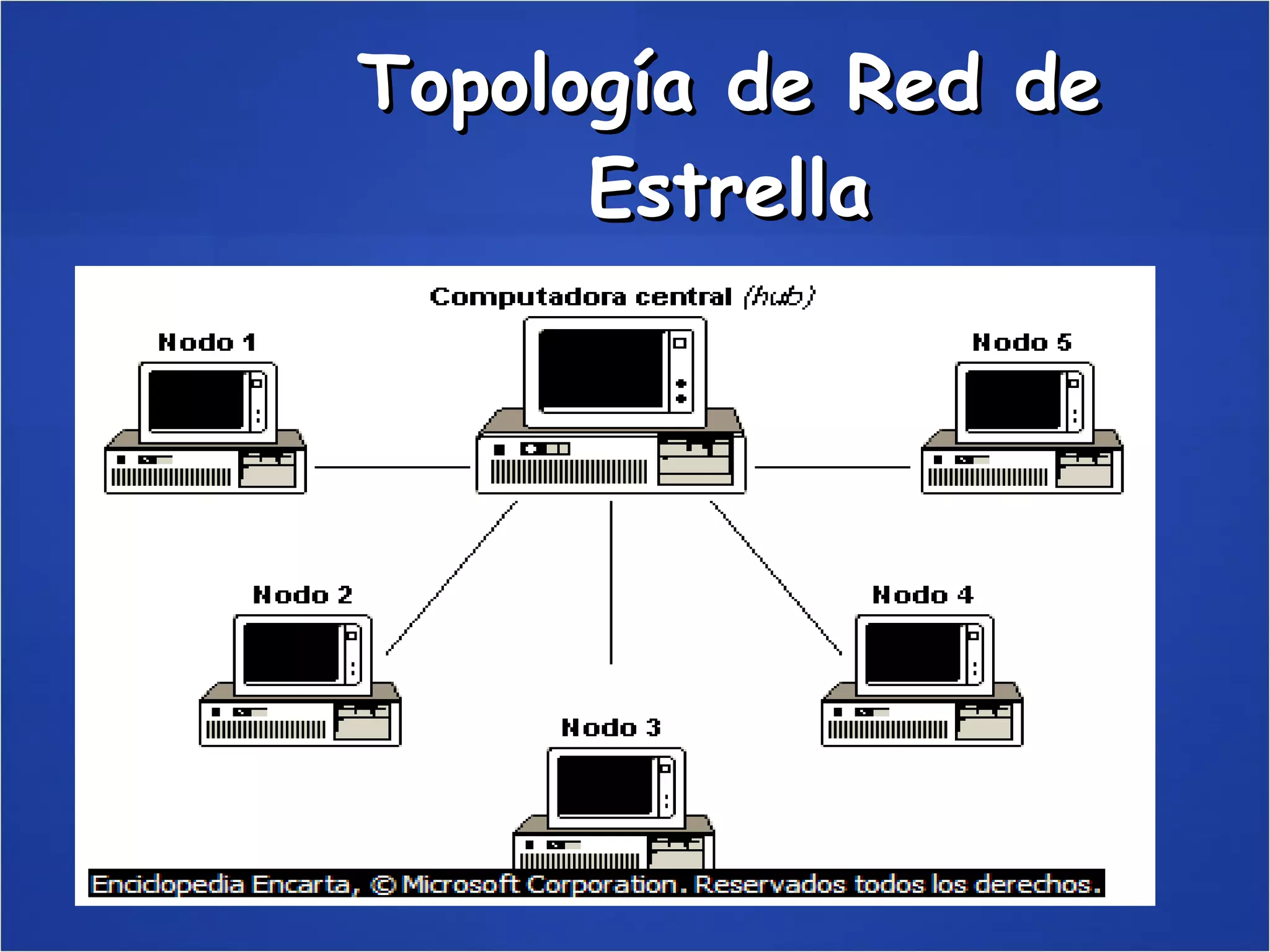 Topología de Red de Estrella

Computadora central (hub)

Nodo 1

Nodo 5

Nodo 2

Nodo 4

Nodo 3

Enciclopedia Encarta, © Microsoft Corporation. Reservados todos los derechos.